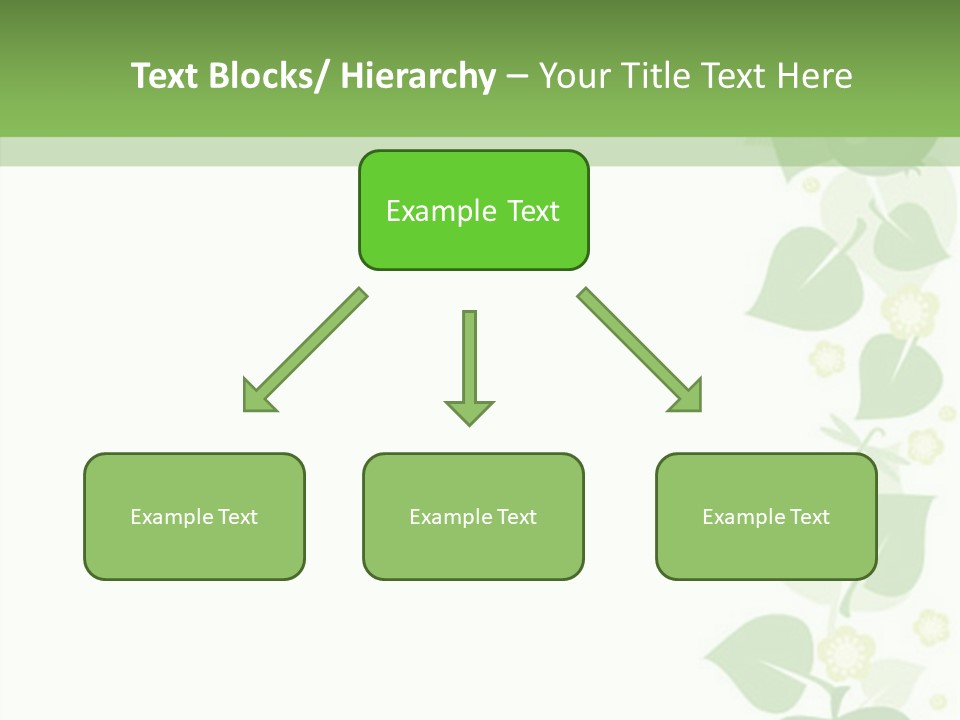 Text Blocks/ Hierarchy – Your Title Text Here

Example Text

Example Text

Example Text

Example Text